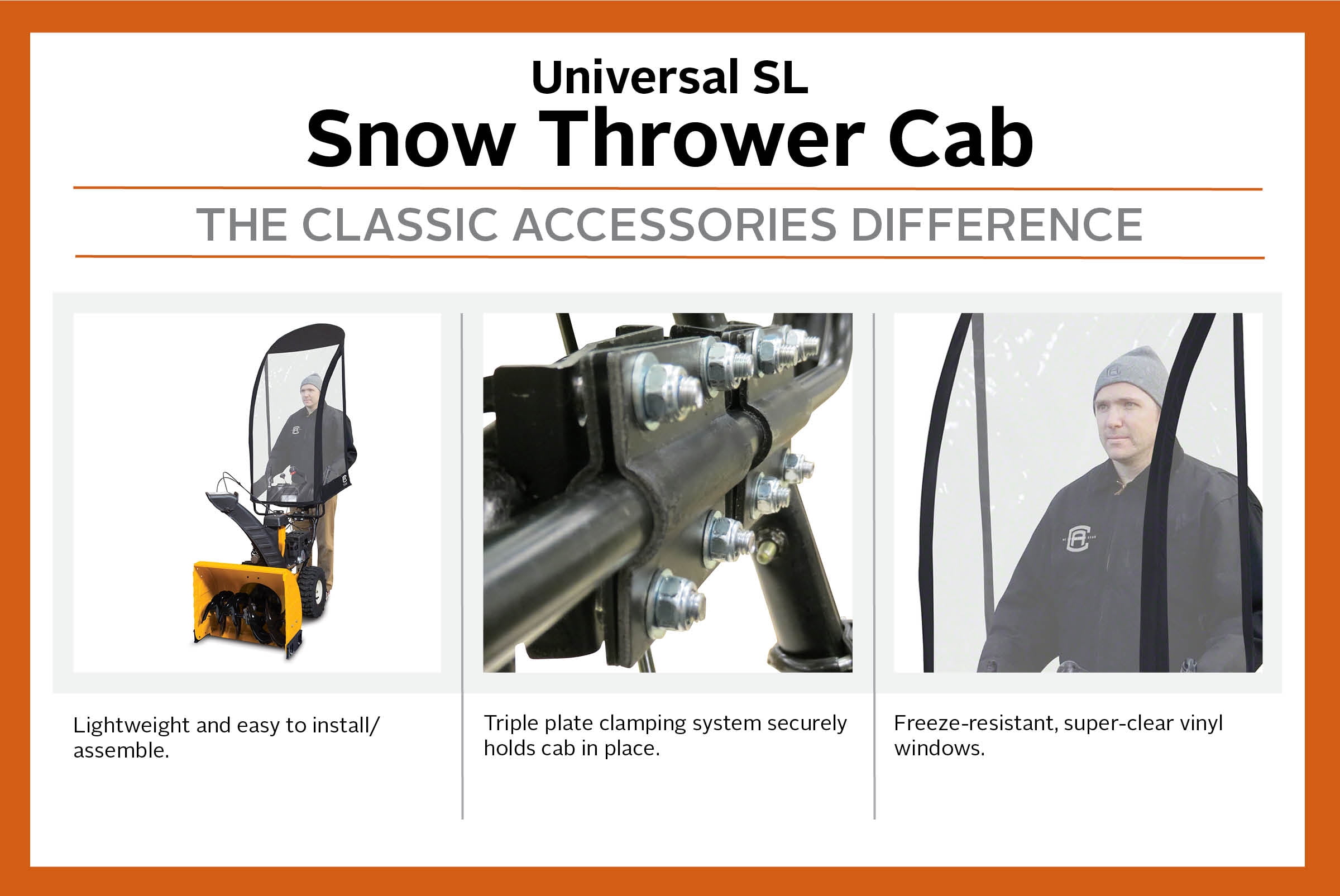 Universal SL
Snow Thrower Cab

THE CLASSIC ACCESSORIES DIFFERENCE

Lightweight and easy to install/assemble.

Triple plate clamping system securely holds cab in place.

Freeze-resistant, super-clear vinyl windows.